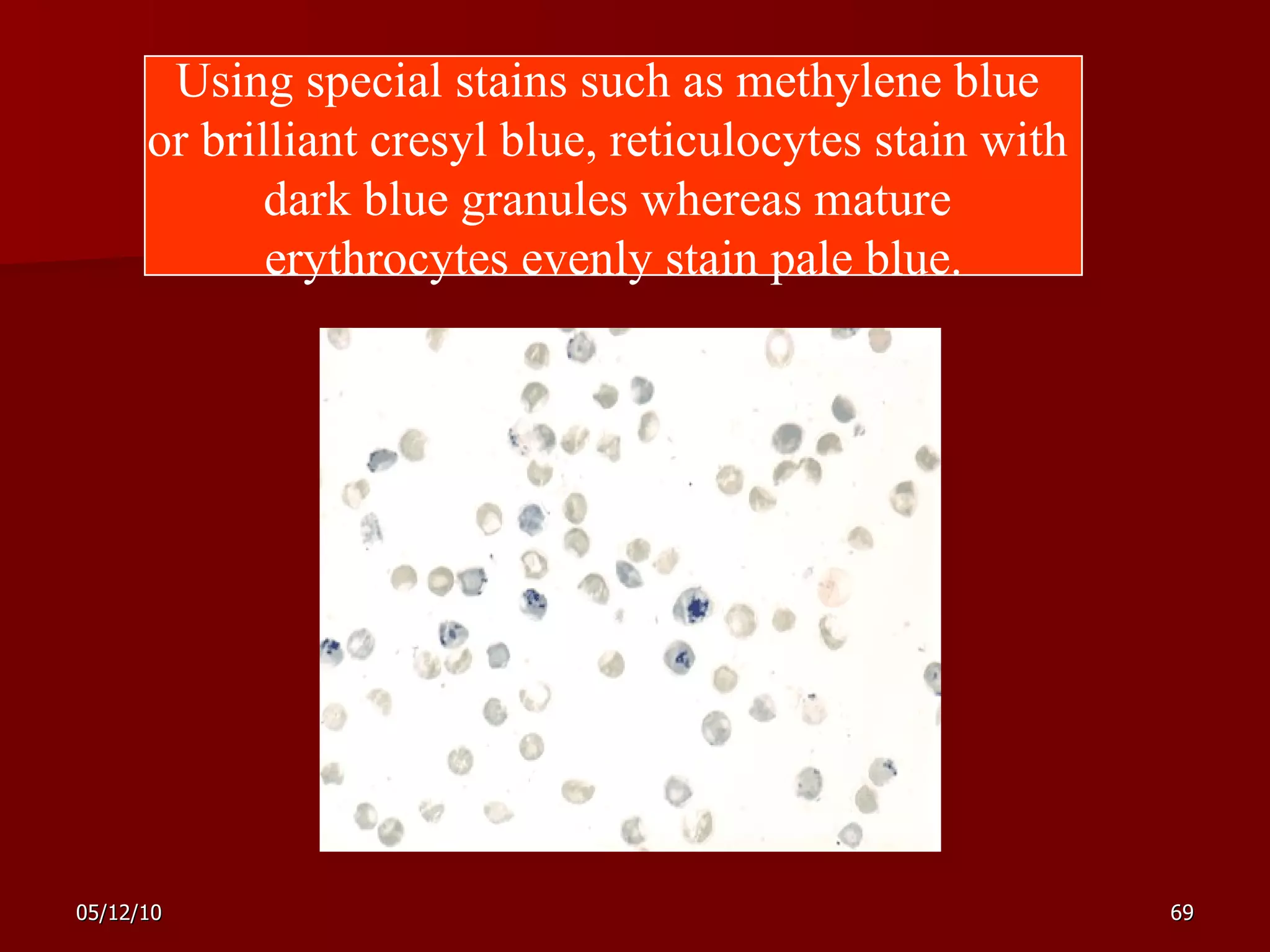 Using special stains such as methylene blue or brilliant cresyl blue, reticulocytes stain with dark blue granules whereas mature erythrocytes evenly stain pale blue.

05/12/10

69